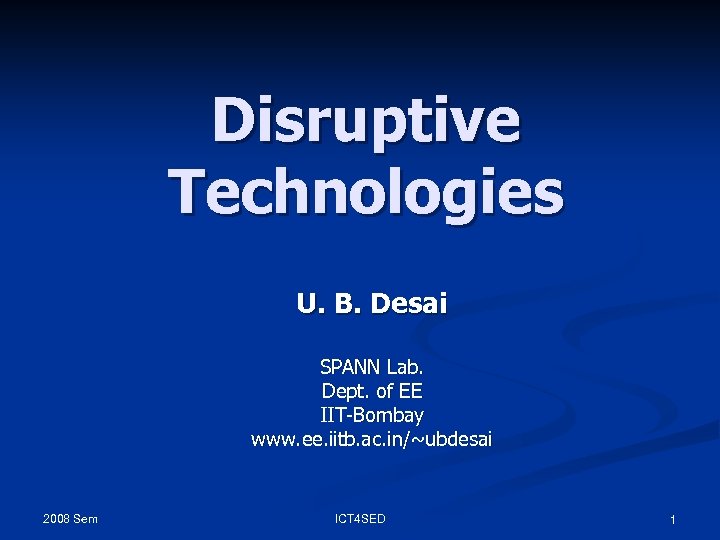 Disruptive Technologies

U. B. Desai

SPANN Lab.
Dept. of EE
IIT-Bombay
www.ee.iitb.ac.in/~ubdesai

2008 Sem

ICT4SED

1